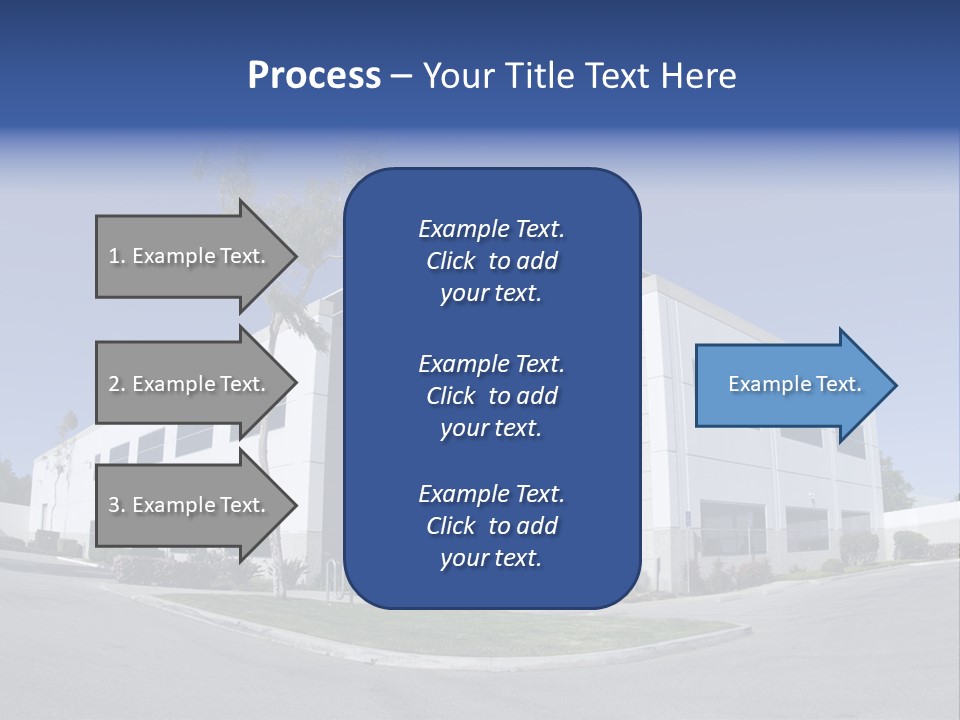 Process – Your Title Text Here

1. Example Text.

2. Example Text.

3. Example Text.

Example Text. Click to add your text.

Example Text. Click to add your text.

Example Text. Click to add your text.

Example Text.